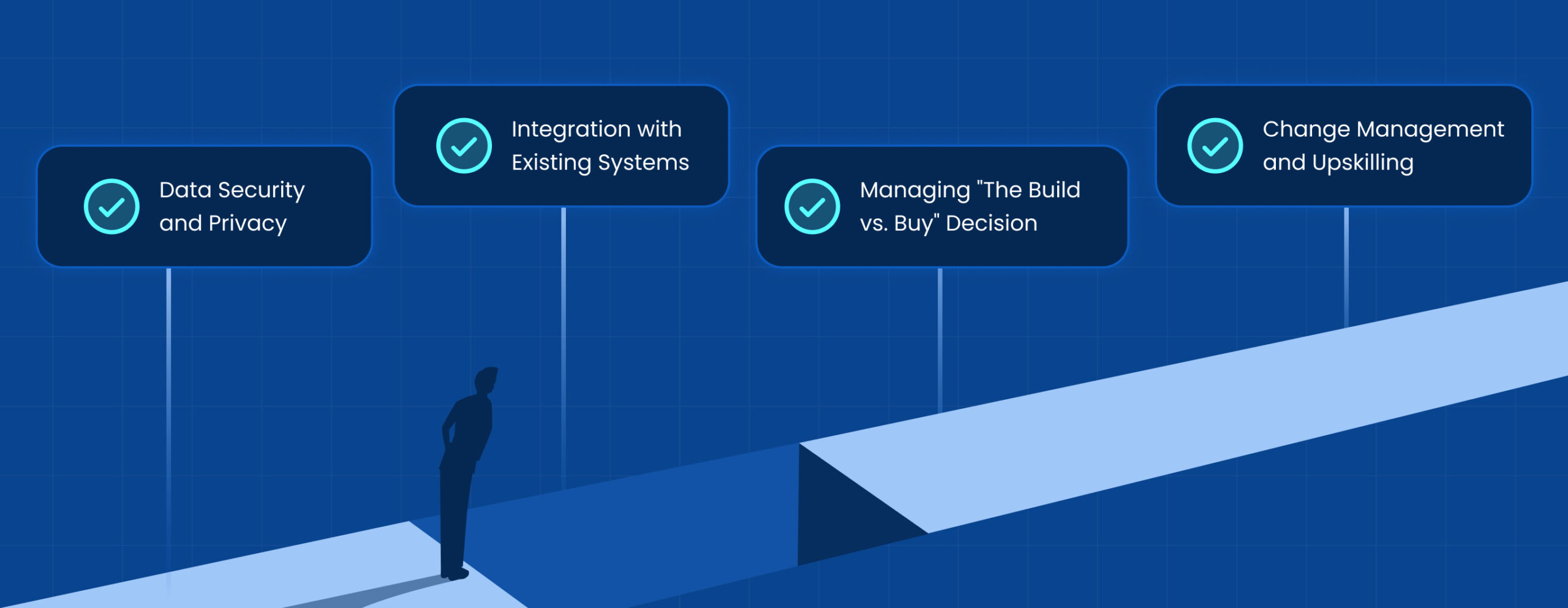 Data Security and Privacy

Integration with Existing Systems

Managing "The Build vs. Buy" Decision

Change Management and Upskilling